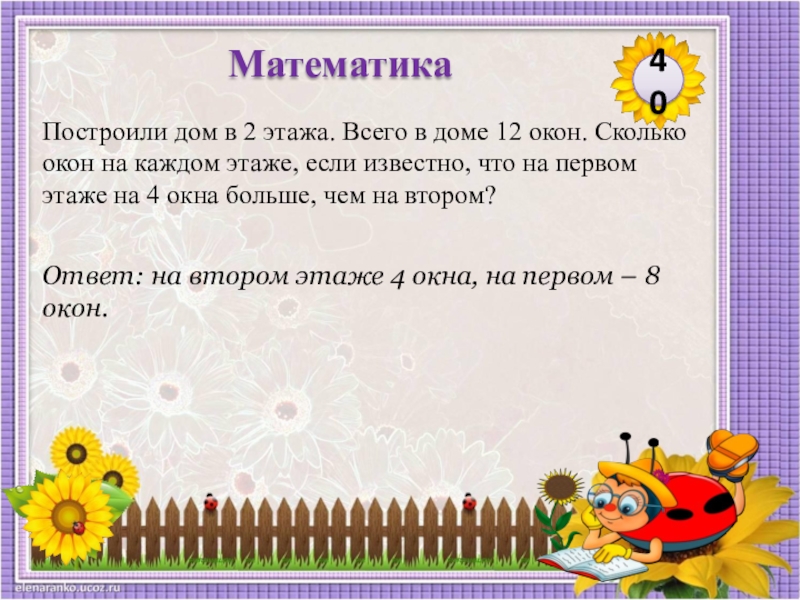 Математика

40

Построили дом в 2 этажа. Всего в доме 12 окон. Сколько окон на каждом этаже, если известно, что на первом этаже на 4 окна больше, чем на втором?

Ответ: на втором этаже 4 окна, на первом – 8 окон.

elenaranko.ucoz.ru